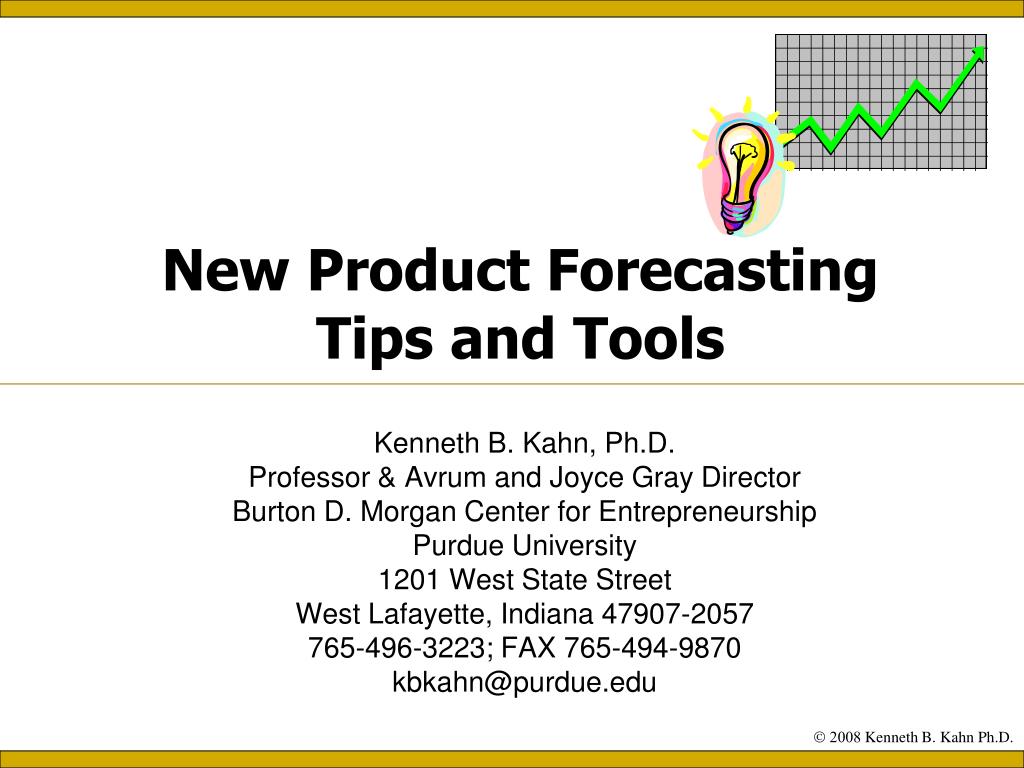 New Product Forecasting
Tips and Tools

Kenneth B. Kahn, Ph.D.
Professor & Avrum and Joyce Gray Director
Burton D. Morgan Center for Entrepreneurship
Purdue University
1201 West State Street
West Lafayette, Indiana 47907-2057
765-496-3223; FAX 765-494-9870
kbkahn@purdue.edu

© 2008 Kenneth B. Kahn Ph.D.